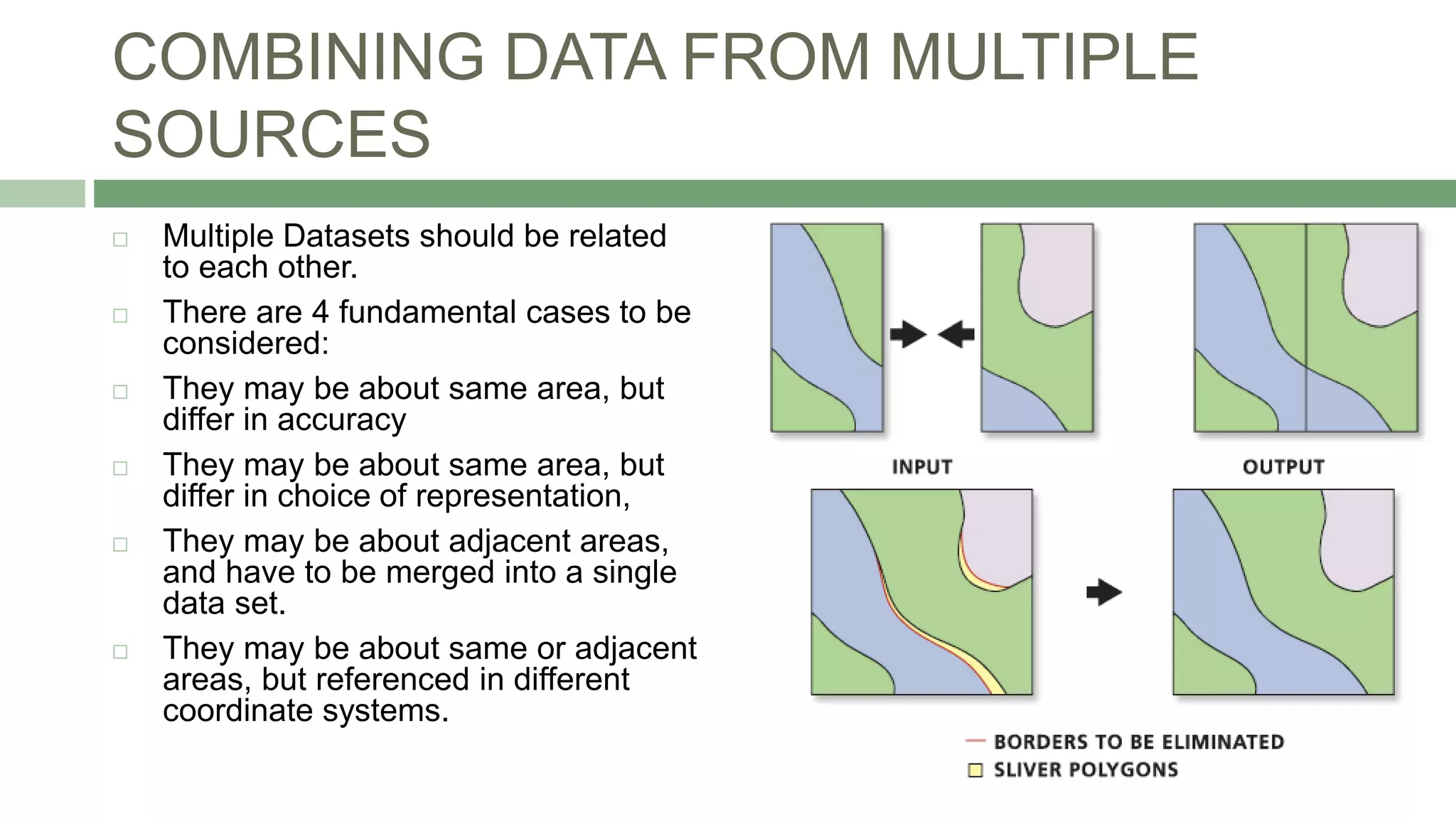 COMBINING DATA FROM MULTIPLE SOURCES

□ Multiple Datasets should be related to each other.

□ There are 4 fundamental cases to be considered:

□ They may be about same area, but differ in accuracy

□ They may be about same area, but differ in choice of representation,

□ They may be about adjacent areas, and have to be merged into a single data set.

□ They may be about same or adjacent areas, but referenced in different coordinate systems.

INPUT

OUTPUT

BORDERS TO BE ELIMINATED

SLIVER POLYGONS